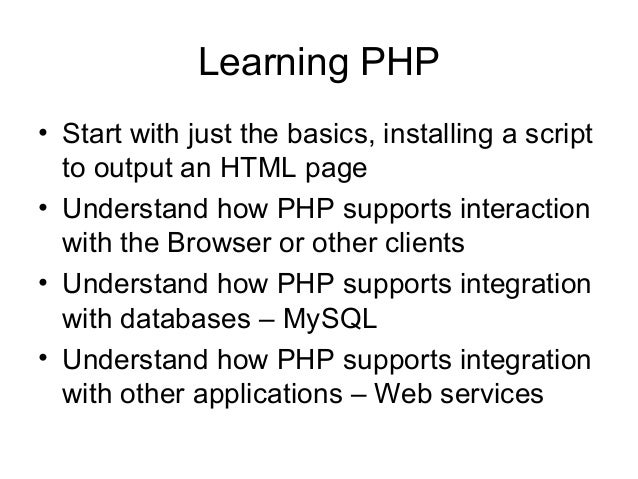 Learning PHP

• Start with just the basics, installing a script to output an HTML page
• Understand how PHP supports interaction with the Browser or other clients
• Understand how PHP supports integration with databases – MySQL
• Understand how PHP supports integration with other applications – Web services